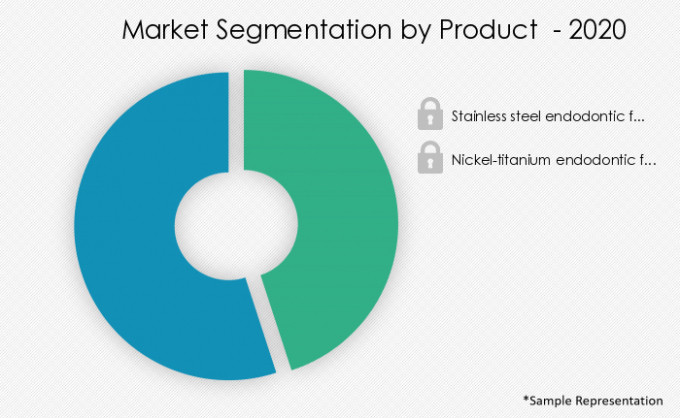 Market Segmentation by Product - 2020

Stainless steel endodontic f...

Nickel-titanium endodontic f...

*Sample Representation